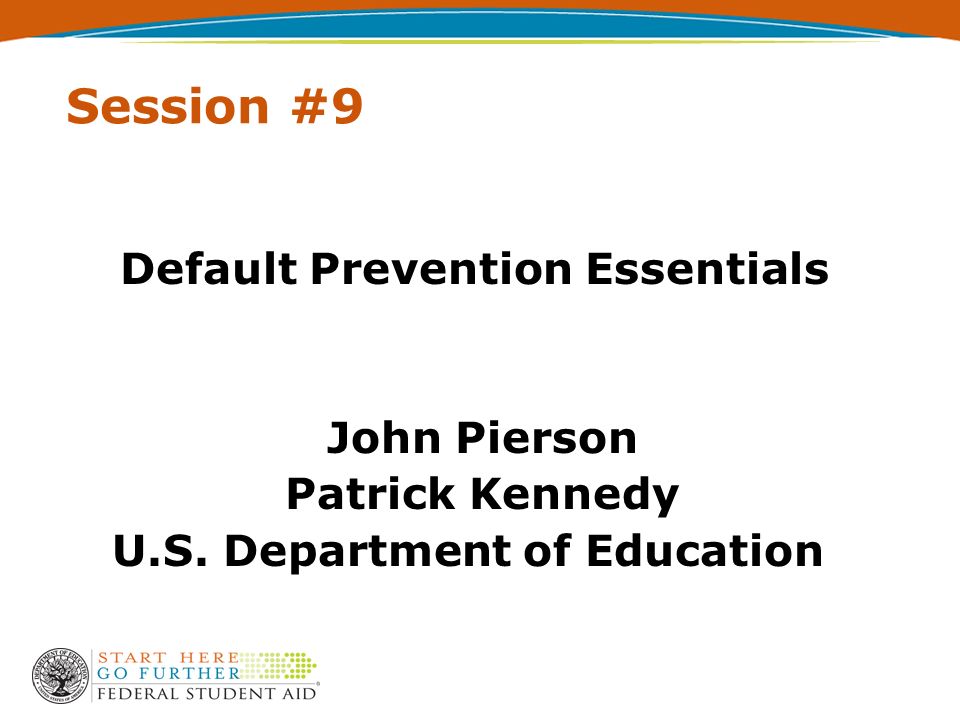 Session #9

Default Prevention Essentials

John Pierson
Patrick Kennedy
U.S. Department of Education

DEPARTMENT OF EDUCATION UNITED STATES OF AMERICA

START HERE
GO FURTHER
FEDERAL STUDENT AID